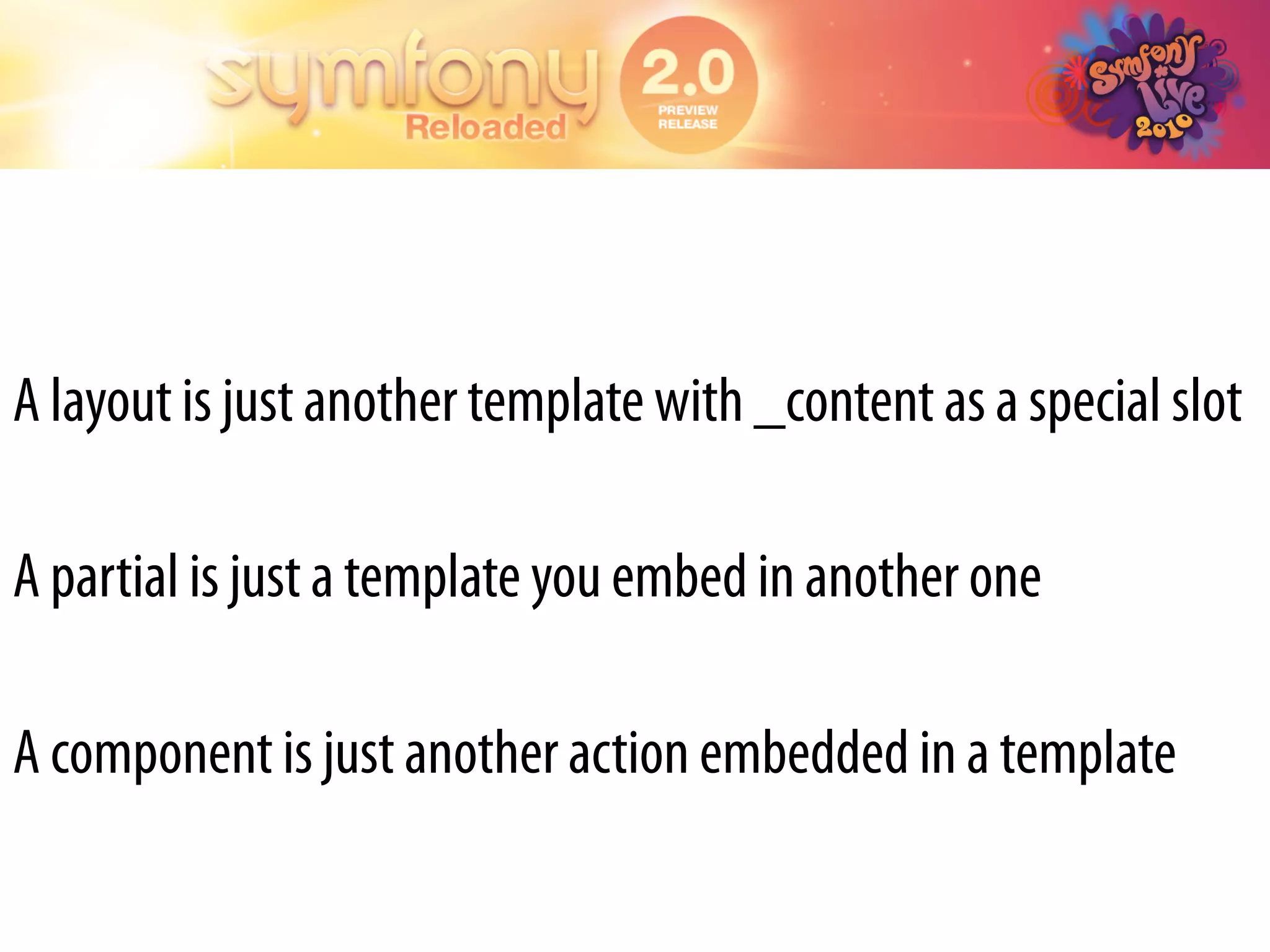 symfony Reloaded 2.0 PREVIEW RELEASE

Symfony Live 2010

A layout is just another template with _content as a special slot

A partial is just a template you embed in another one

A component is just another action embedded in a template